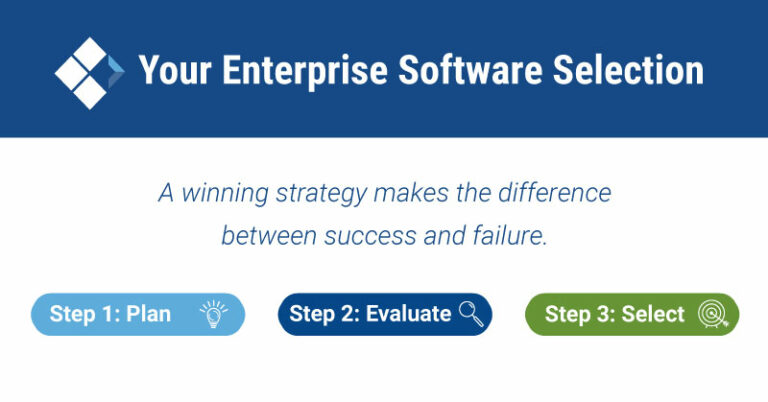 Your Enterprise Software Selection

A winning strategy makes the difference between success and failure.

Step 1: Plan

Step 2: Evaluate

Step 3: Select